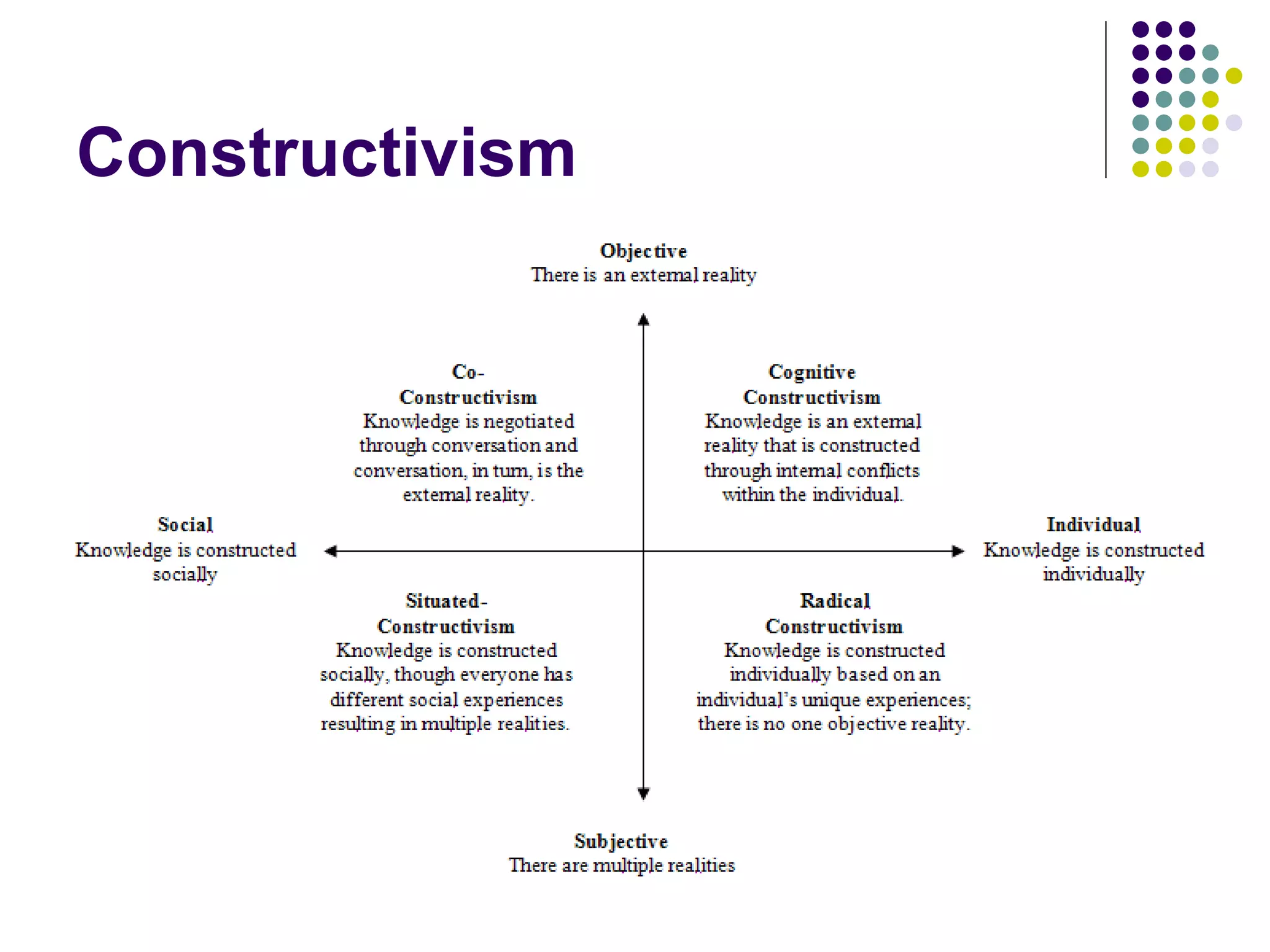 Constructivism

Objective
There is an external reality

Co-Constructivism
Knowledge is negotiated through conversation and conversation, in turn, is the external reality.

Cognitive Constructivism
Knowledge is an external reality that is constructed through internal conflicts within the individual.

Social
Knowledge is constructed socially

Individual
Knowledge is constructed individually

Situated-Constructivism
Knowledge is constructed socially, though everyone has different social experiences resulting in multiple realities.

Radical Constructivism
Knowledge is constructed individually based on an individual's unique experiences; there is no one objective reality.

Subjective
There are multiple realities